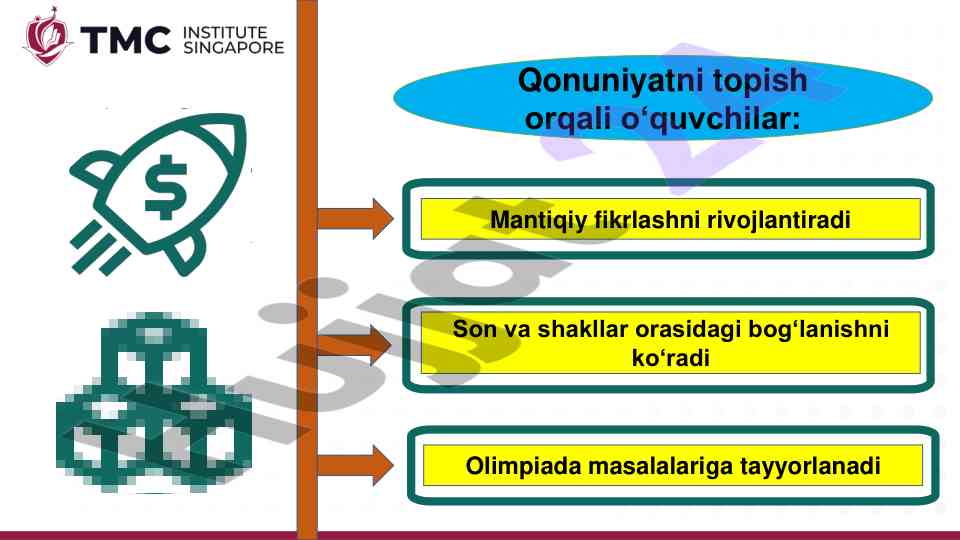 TMC INSTITUTE SINGAPORE

$

Qonuniyatni topish orqali o‘quvchilar:

Mantiqiy fikrlashni rivojlantiradi

Son va shakllar orasidagi bog‘lanishni ko‘radi

Olimpiada masalalariga tayyorlanadi